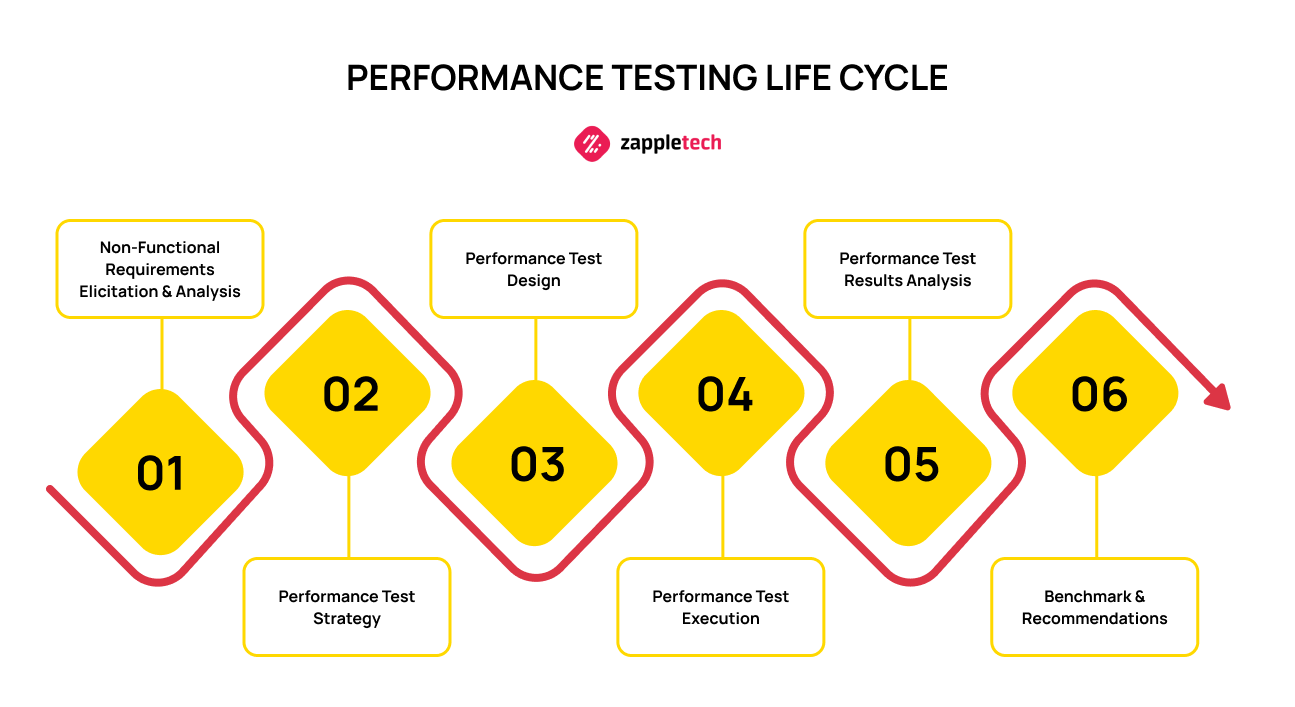 PERFORMANCE TESTING LIFE CYCLE

zappletech

Non-Functional Requirements Elicitation & Analysis

01

02

Performance Test Strategy

Performance Test Design

03

04

Performance Test Execution

Performance Test Results Analysis

05

06

Benchmark & Recommendations